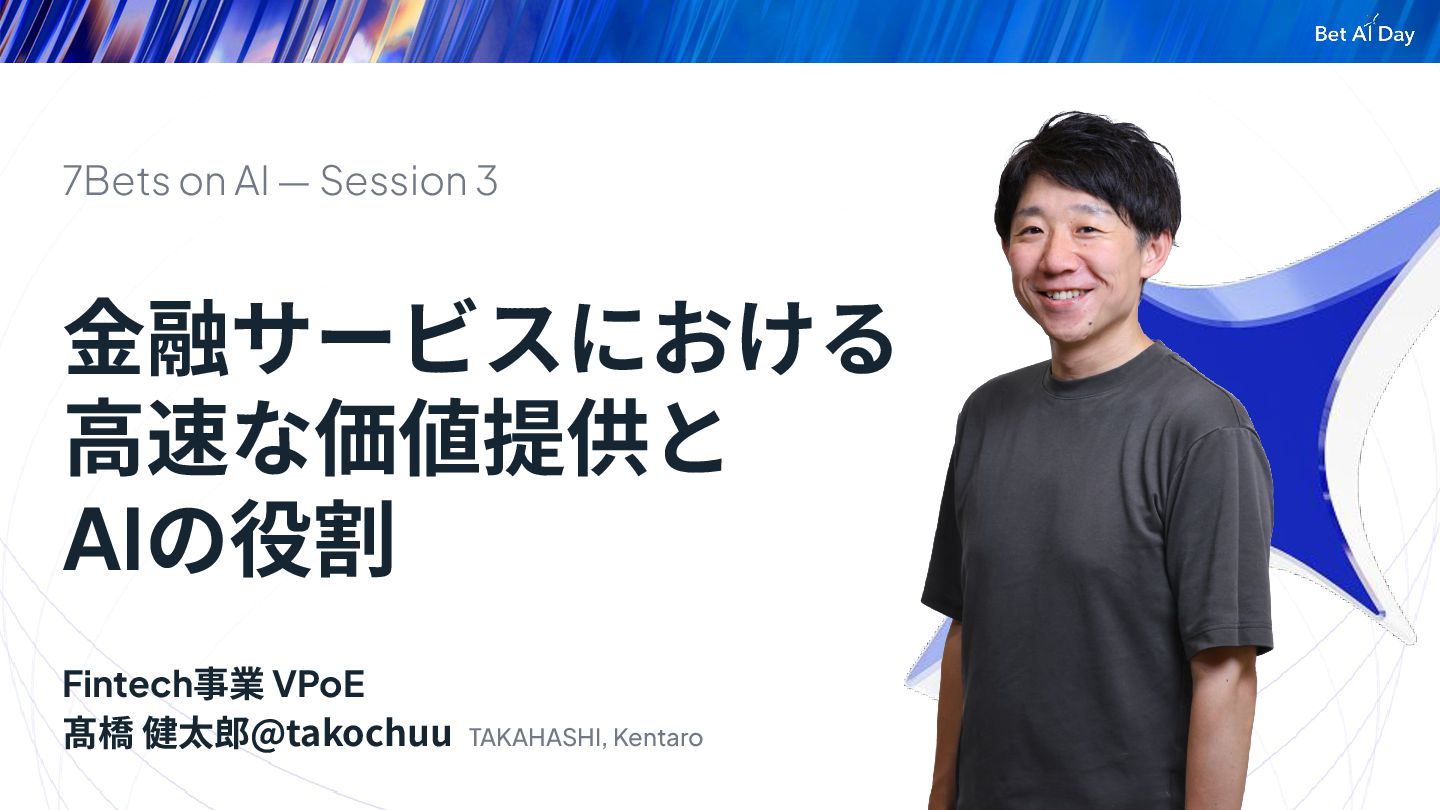 Bet AI Day

7Bets on AI — Session 3

金融サービスにおける
高速な価値提供と
AIの役割

Fintech事業 VPoE
髙橋 健太郎@takochuu TAKAHASHI, Kentaro